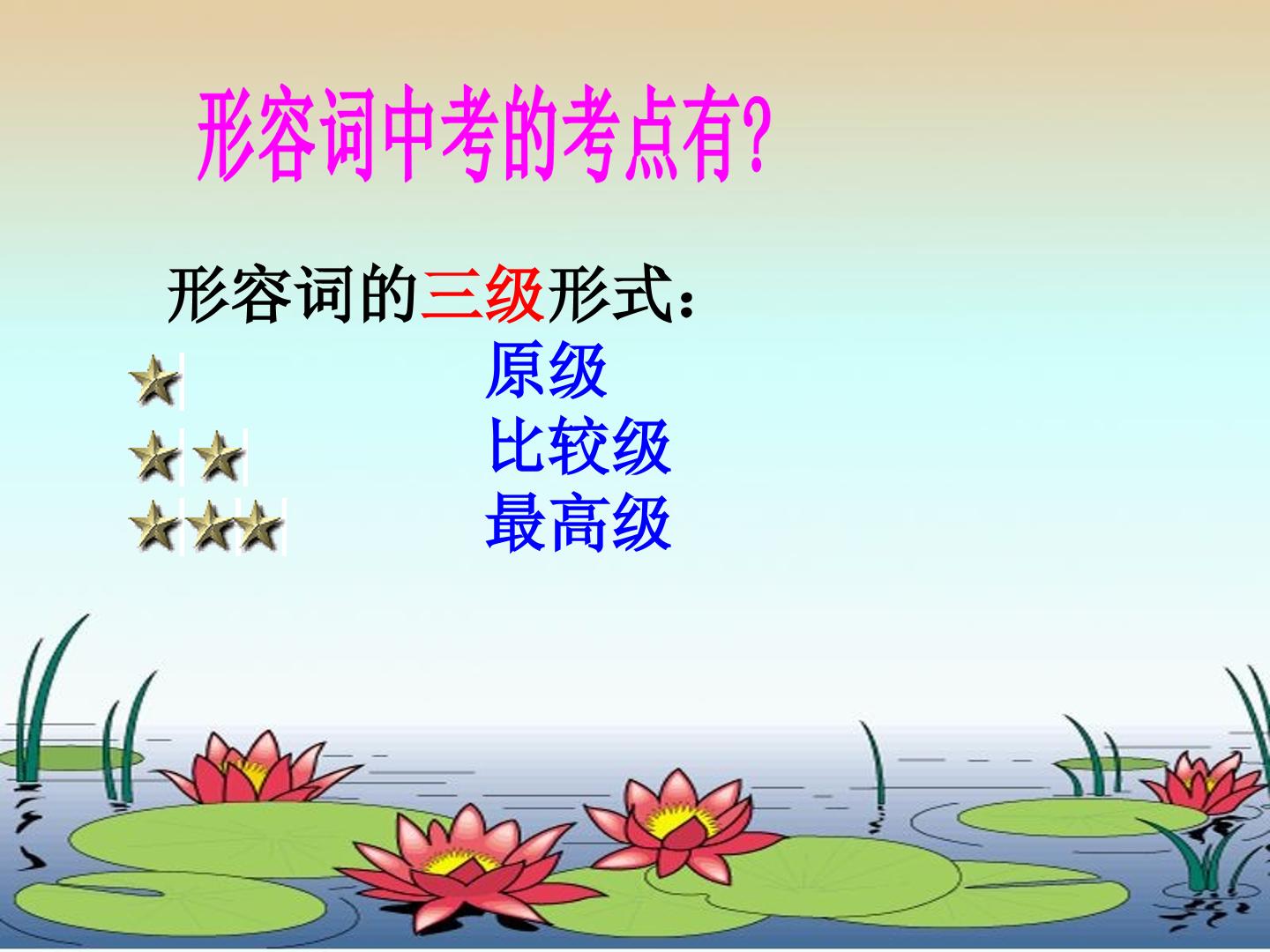 形容词中考的考点有?

形容词的三级形式：

★ 原级
★★ 比较级
★★★ 最高级